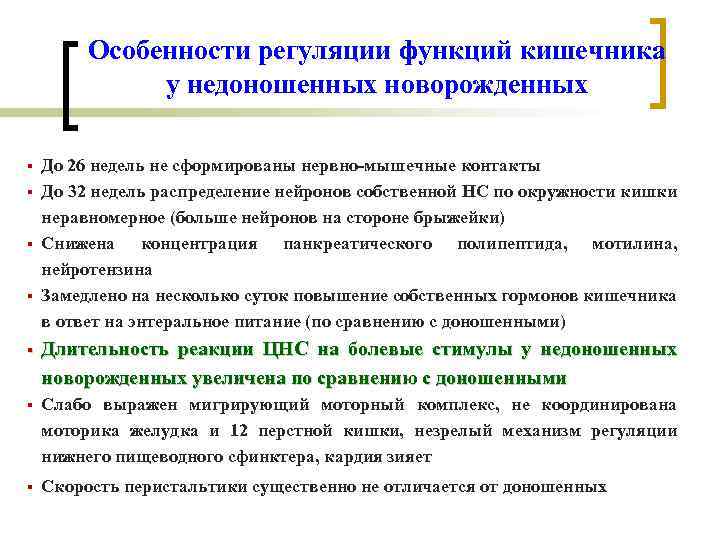 Особенности регуляции функций кишечника у недоношенных новорожденных

▪ До 26 недель не сформированы нервно-мышечные контакты
▪ До 32 недель распределение нейронов собственной НС по окружности кишки неравномерное (больше нейронов на стороне брыжейки)
▪ Снижена концентрация панкреатического полипептида, мотилина, нейротензина
▪ Замедлено на несколько суток повышение собственных гормонов кишечника в ответ на энтеральное питание (по сравнению с доношенными)
▪ Длительность реакции ЦНС на болевые стимулы у недоношенных новорожденных увеличена по сравнению с доношенными
▪ Слабо выражен мигрирующий моторный комплекс, не координирована моторика желудка и 12 перстной кишки, незрелый механизм регуляции нижнего пищеводного сфинктера, кардия зияет
▪ Скорость перистальтики существенно не отличается от доношенных